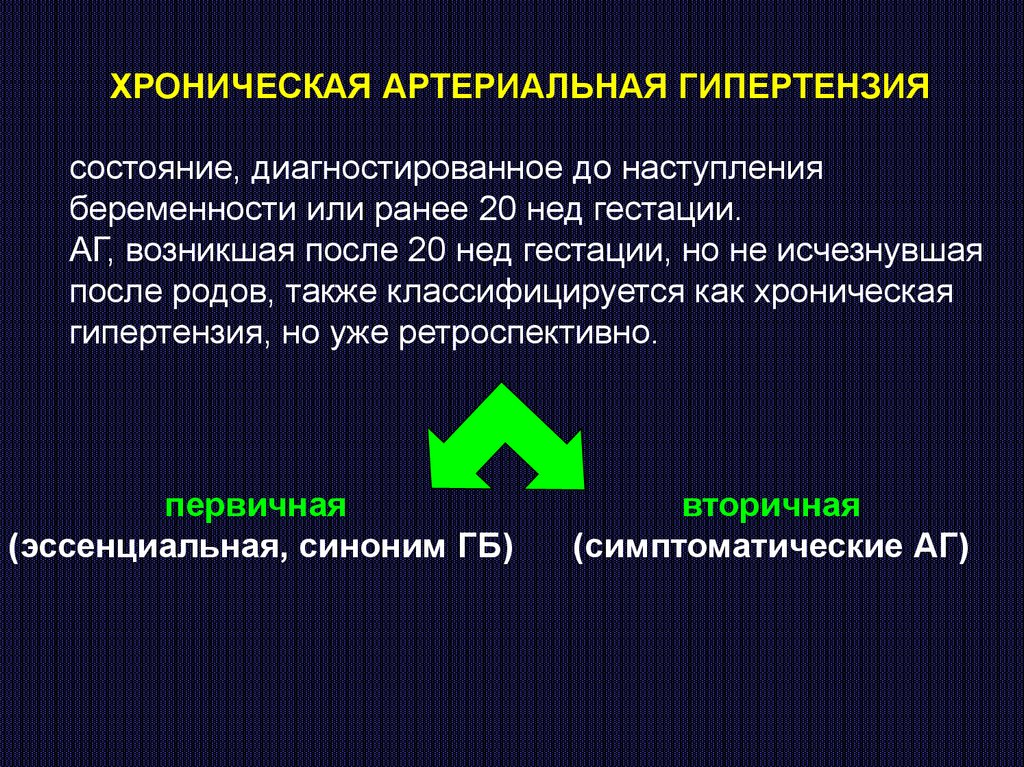 ХРОНИЧЕСКАЯ АРТЕРИАЛЬНАЯ ГИПЕРТЕНЗИЯ

состояние, диагностированное до наступления беременности или ранее 20 нед гестации.
АГ, возникшая после 20 нед гестации, но не исчезнувшая после родов, также классифицируется как хроническая гипертензия, но уже ретроспективно.

первичная
(эссенциальная, синоним ГБ)

вторичная
(симптоматические АГ)